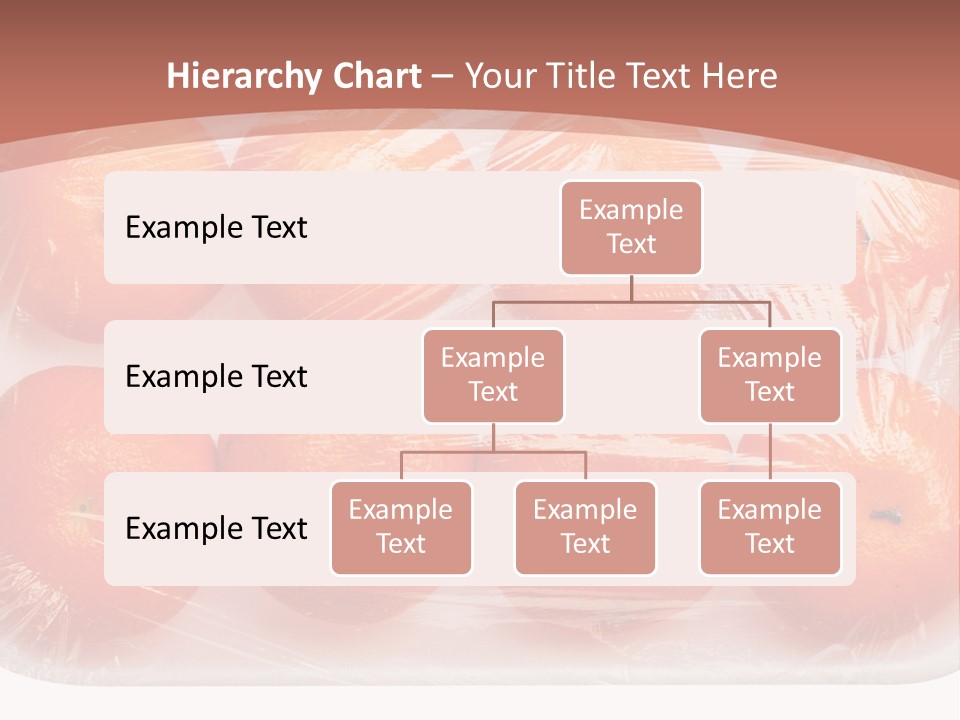 Hierarchy Chart – Your Title Text Here

Example Text

Example Text

Example Text

Example Text

Example Text

Example Text

Example Text

Example Text

Example Text